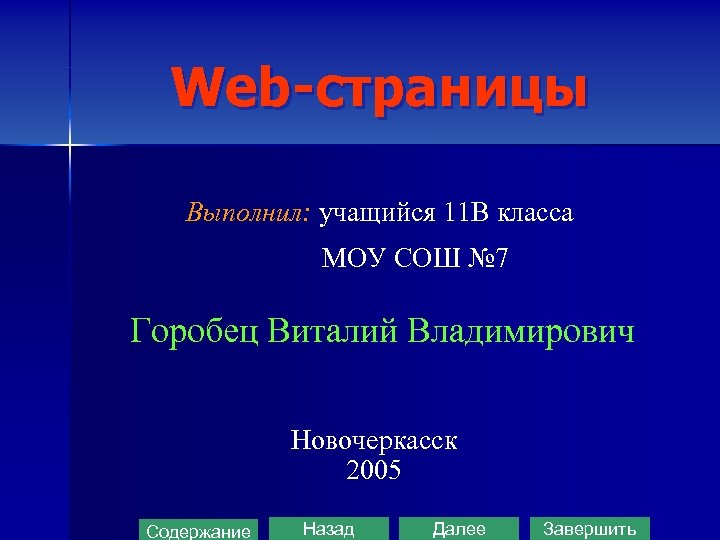 Web-страницы

Выполнил: учащийся 11В класса

МОУ СОШ №7

Горобец Виталий Владимирович

Новочеркасск
2005

Содержание Назад Далее Завершить